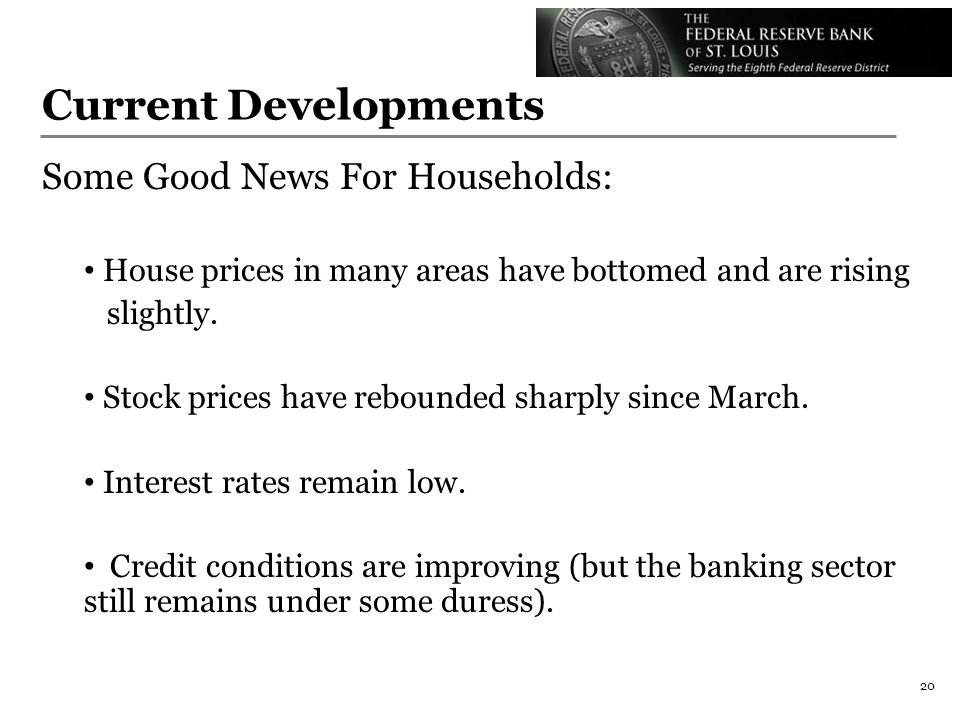 THE FEDERAL RESERVE BANK OF ST. LOUIS
Serving the Eighth Federal Reserve District

Current Developments

Some Good News For Households:

• House prices in many areas have bottomed and are rising slightly.

• Stock prices have rebounded sharply since March.

• Interest rates remain low.

• Credit conditions are improving (but the banking sector still remains under some duress).

20